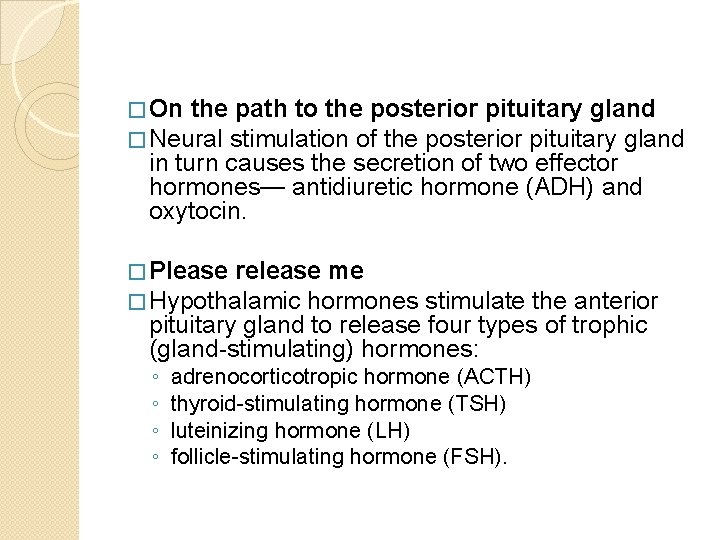 □ On the path to the posterior pituitary gland

□ Neural stimulation of the posterior pituitary gland in turn causes the secretion of two effector hormones— antidiuretic hormone (ADH) and oxytocin.

□ Please release me

□ Hypothalamic hormones stimulate the anterior pituitary gland to release four types of trophic (gland-stimulating) hormones:

◦ adrenocorticotropic hormone (ACTH)
◦ thyroid-stimulating hormone (TSH)
◦ luteinizing hormone (LH)
◦ follicle-stimulating hormone (FSH).